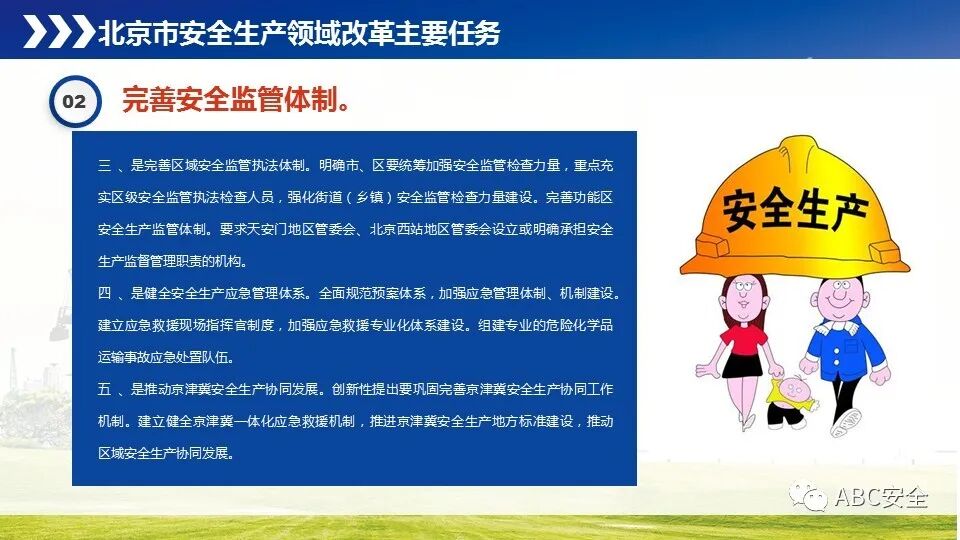 北京市安全生产领域改革主要任务

02

完善安全监管体制。

三 、是完善区域安全监管执法体制。明确市、区要统筹加强安全监管检查力量，重点充实区级安全监管执法检查人员，强化街道（乡镇）安全监管检查力量建设。完善功能区安全生产监管体制。要求天安门地区管委会、北京西站地区管委会设立或明确承担安全生产监督管理职责的机构。

四 、是健全安全生产应急管理体系。全面规范预案体系，加强应急管理体制、机制建设。建立应急救援现场指挥官制度，加强应急救援专业化体系建设。组建专业的危险化学品运输事故应急处置队伍。

五 、是推动京津冀安全生产协同发展。创新性提出要巩固完善京津冀安全生产协同工作机制。建立健全京津冀一体化应急救援机制，推进京津冀安全生产地方标准建设，推动区域安全生产协同发展。

安全生产

ABC安全